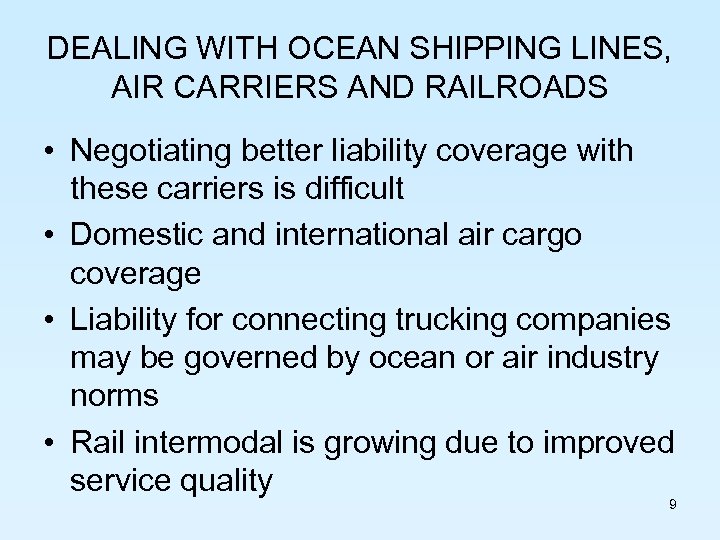 DEALING WITH OCEAN SHIPPING LINES, AIR CARRIERS AND RAILROADS

• Negotiating better liability coverage with these carriers is difficult
• Domestic and international air cargo coverage
• Liability for connecting trucking companies may be governed by ocean or air industry norms
• Rail intermodal is growing due to improved service quality

9